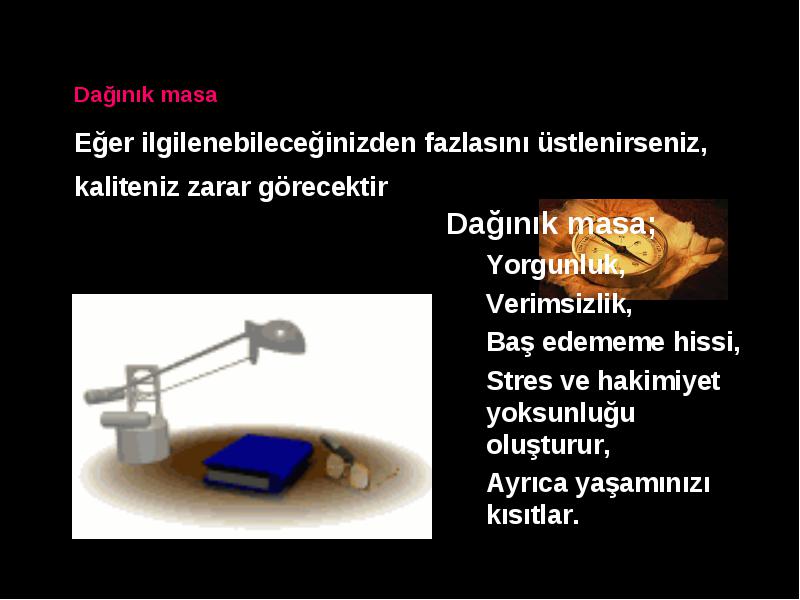 Dağınık masa

Eğer ilgilenebileceğinizden fazlasını üstlenirseniz, kaliteniz zarar görecektir

Dağınık masa;

Yorgunluk,

Verimsizlik,

Baş edememe hissi,

Stres ve hakimiyet yoksunluğu oluşturur,

Ayrıca yaşamınızı kısıtlar.